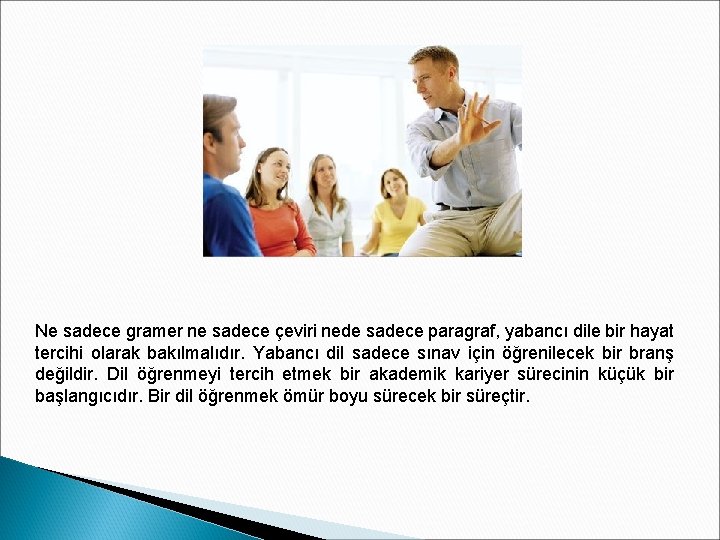 Ne sadece gramer ne sadece çeviri nede sadece paragraf, yabancı dile bir hayat tercihi olarak bakılmalıdır. Yabancı dil sadece sınav için öğrenilecek bir branş değildir. Dil öğrenmeyi tercih etmek bir akademik kariyer sürecinin küçük bir başlangıcıdır. Bir dil öğrenmek ömür boyu sürecek bir süreçtir.